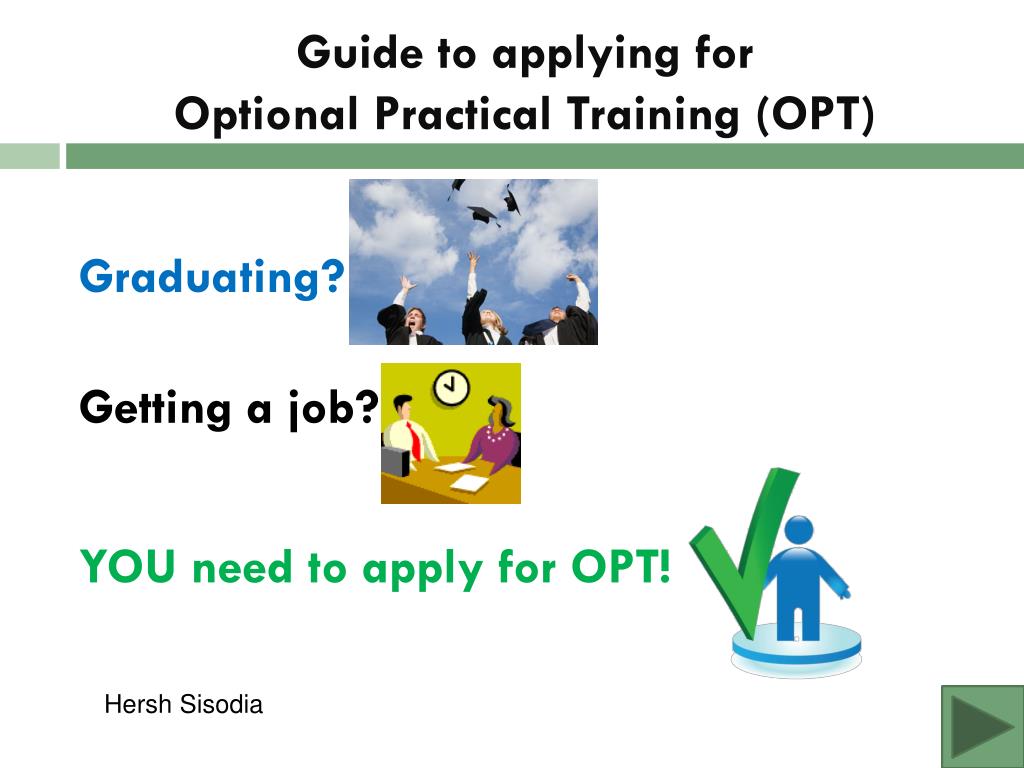 Guide to applying for
Optional Practical Training (OPT)

Graduating?

Getting a job?

YOU need to apply for OPT!

Hersh Sisodia